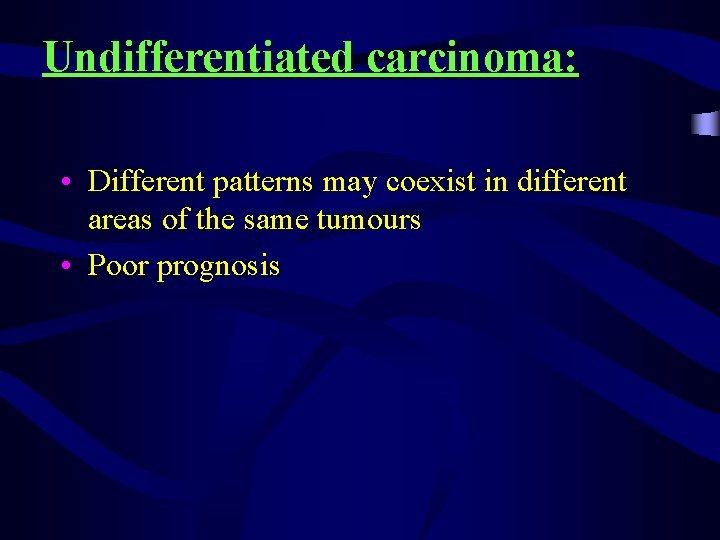 Undifferentiated carcinoma:

• Different patterns may coexist in different areas of the same tumours
• Poor prognosis